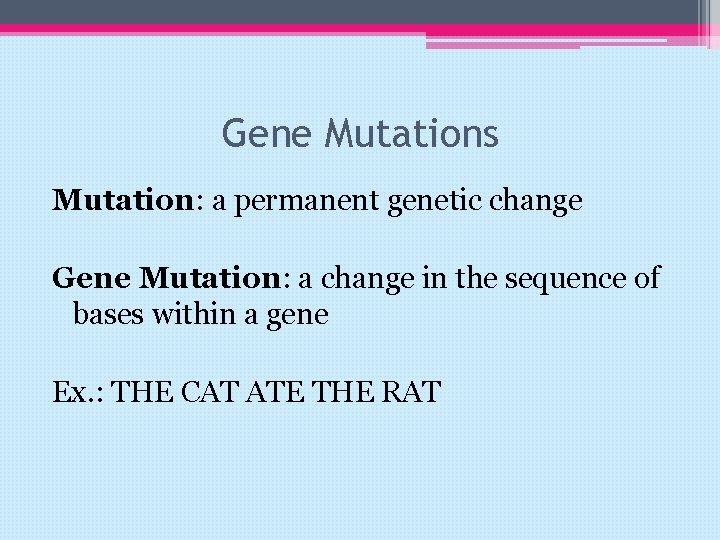 Gene Mutations

Mutation: a permanent genetic change

Gene Mutation: a change in the sequence of bases within a gene

Ex.: THE CAT ATE THE RAT